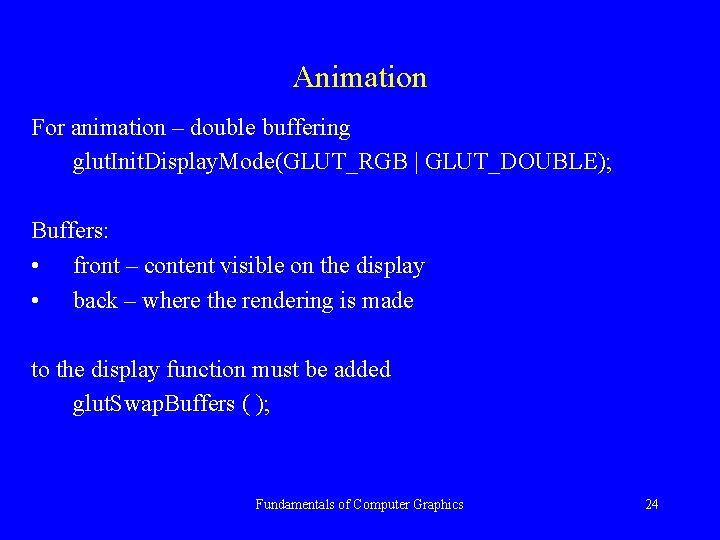 Animation

For animation – double buffering
glutInitDisplayMode(GLUT_RGB | GLUT_DOUBLE);

Buffers:
• front – content visible on the display
• back – where the rendering is made

to the display function must be added
glutSwapBuffers ( );

Fundamentals of Computer Graphics

24